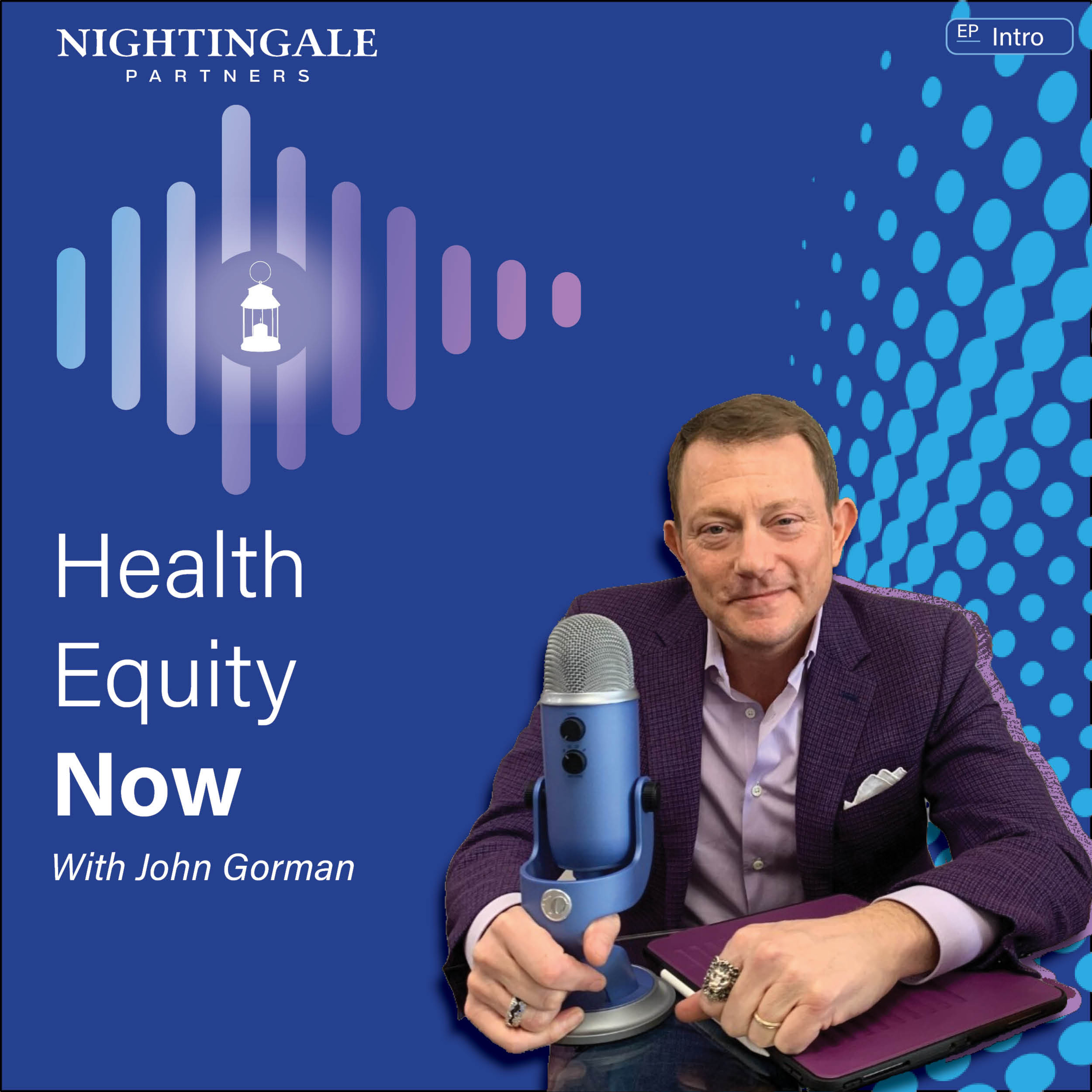 NIGHTINGALE
PARTNERS

EP Intro

Health
Equity
Now

With John Gorman